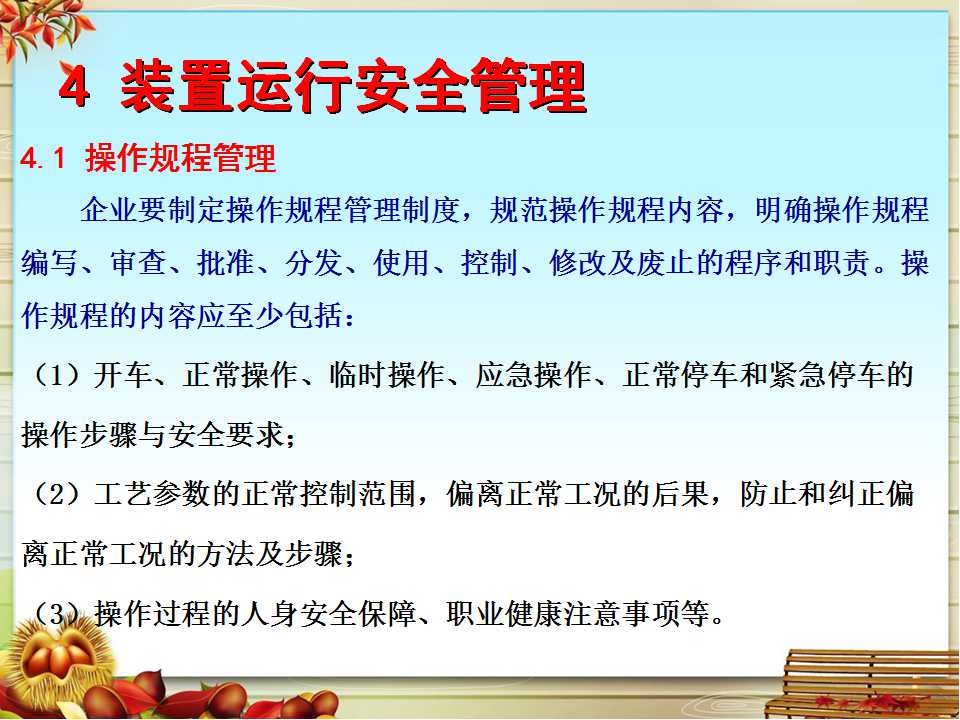 4 装置运行安全管理

4.1 操作规程管理

企业要制定操作规程管理制度，规范操作规程内容，明确操作规程编写、审查、批准、分发、使用、控制、修改及废止的程序和职责。操作规程的内容应至少包括：

（1）开车、正常操作、临时操作、应急操作、正常停车和紧急停车的操作步骤与安全要求；

（2）工艺参数的正常控制范围，偏离正常工况的后果，防止和纠正偏离正常工况的方法及步骤；

（3）操作过程的人身安全保障、职业健康注意事项等。